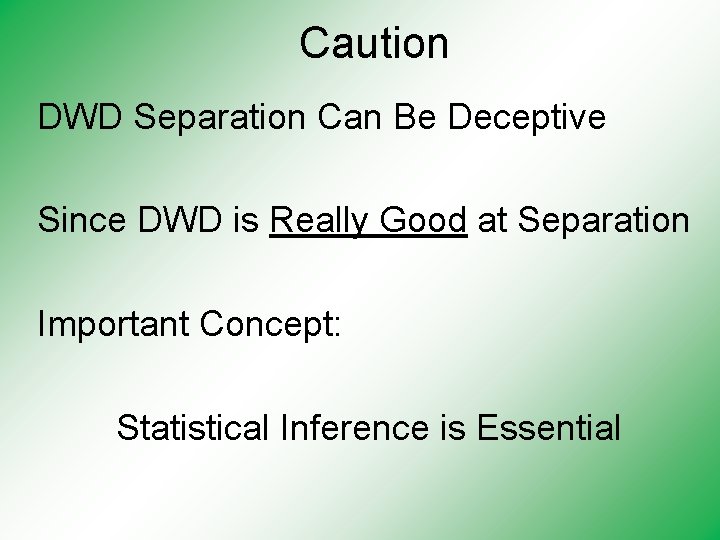 Caution

DWD Separation Can Be Deceptive

Since DWD is Really Good at Separation

Important Concept:

Statistical Inference is Essential